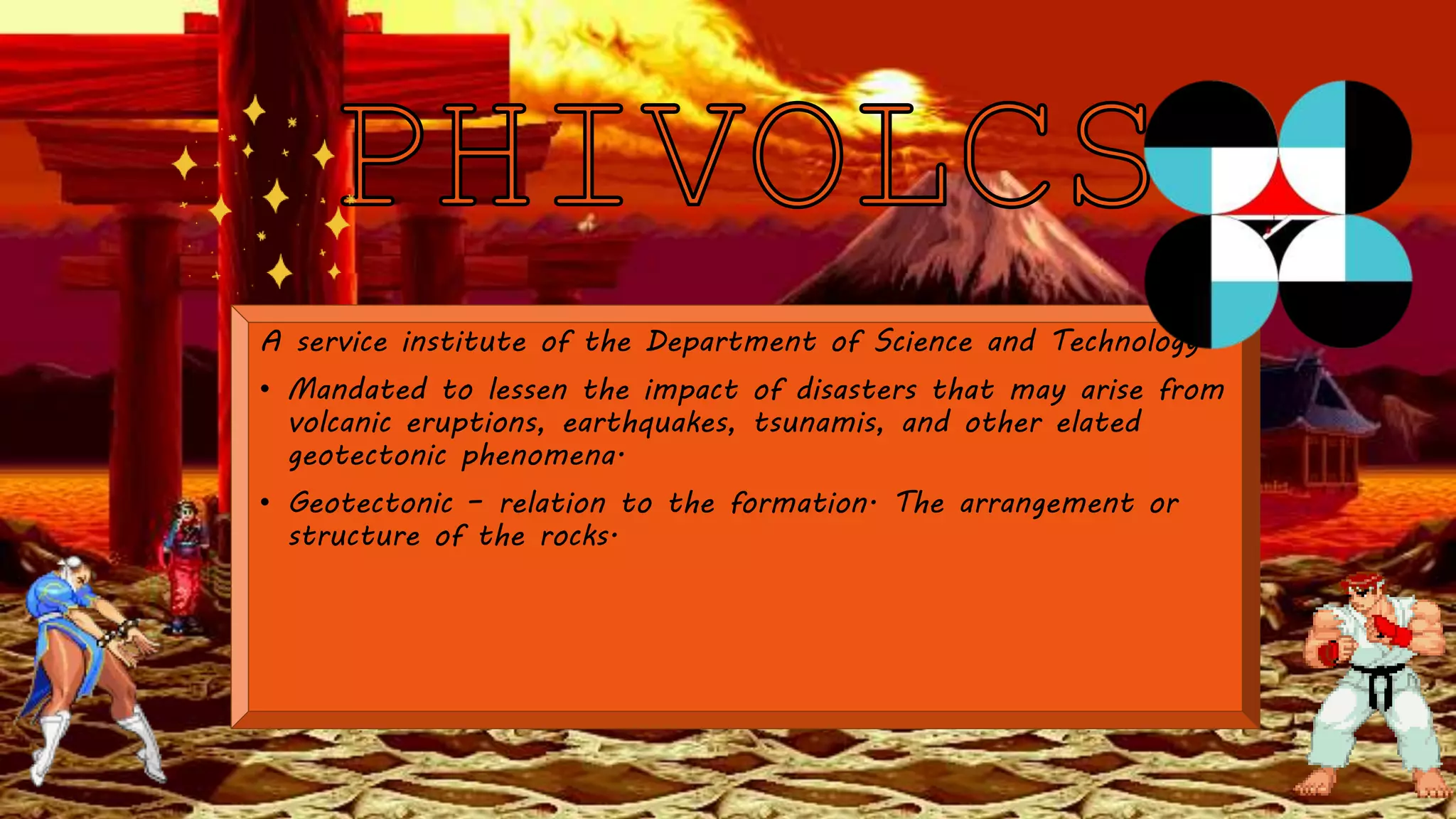 PHIVOLCS

A service institute of the Department of Science and Technology

• Mandated to lessen the impact of disasters that may arise from volcanic eruptions, earthquakes, tsunamis, and other elated geotectonic phenomena.

• Geotectonic - relation to the formation. The arrangement or structure of the rocks.